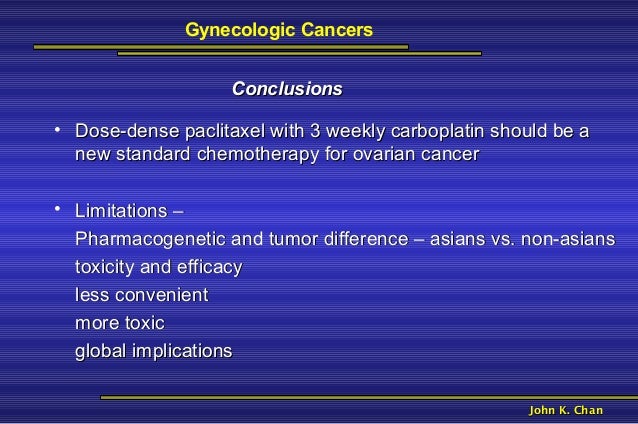 Gynecologic Cancers

Conclusions

• Dose-dense paclitaxel with 3 weekly carboplatin should be a new standard chemotherapy for ovarian cancer

• Limitations –
Pharmacogenetic and tumor difference – asians vs. non-asians
toxicity and efficacy
less convenient
more toxic
global implications

John K. Chan